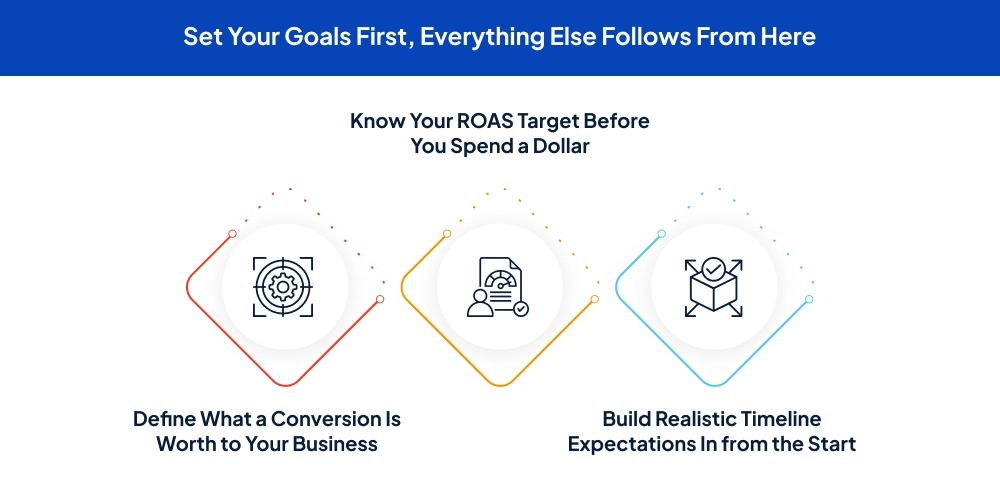 Set Your Goals First, Everything Else Follows From Here

Know Your ROAS Target Before You Spend a Dollar

Define What a Conversion Is Worth to Your Business

Build Realistic Timeline Expectations In from the Start